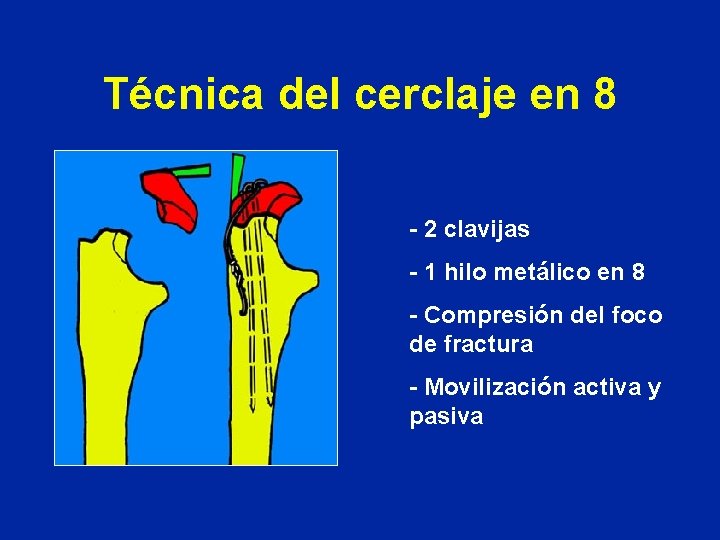 Técnica del cerclaje en 8

- 2 clavijas

- 1 hilo metálico en 8

- Compresión del foco de fractura

- Movilización activa y pasiva